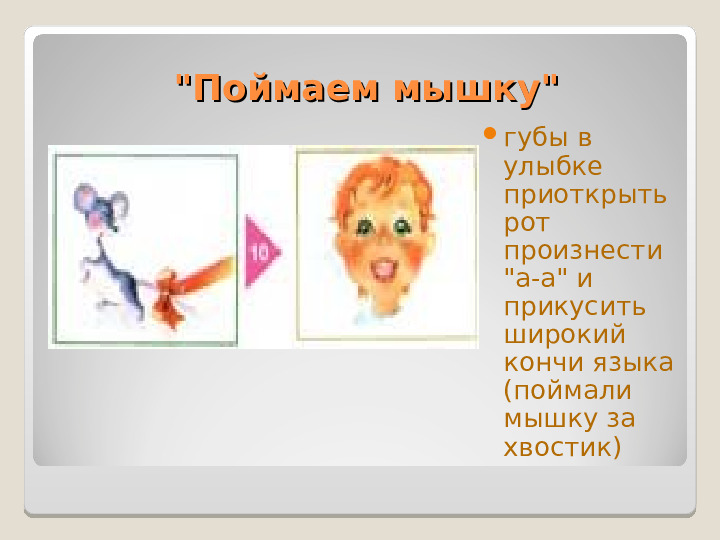 "Поймаем мышку"

10

• губы в улыбке приоткрыть рот произнести "а-а" и прикусить широкий кончи языка (поймали мышку за хвостик)